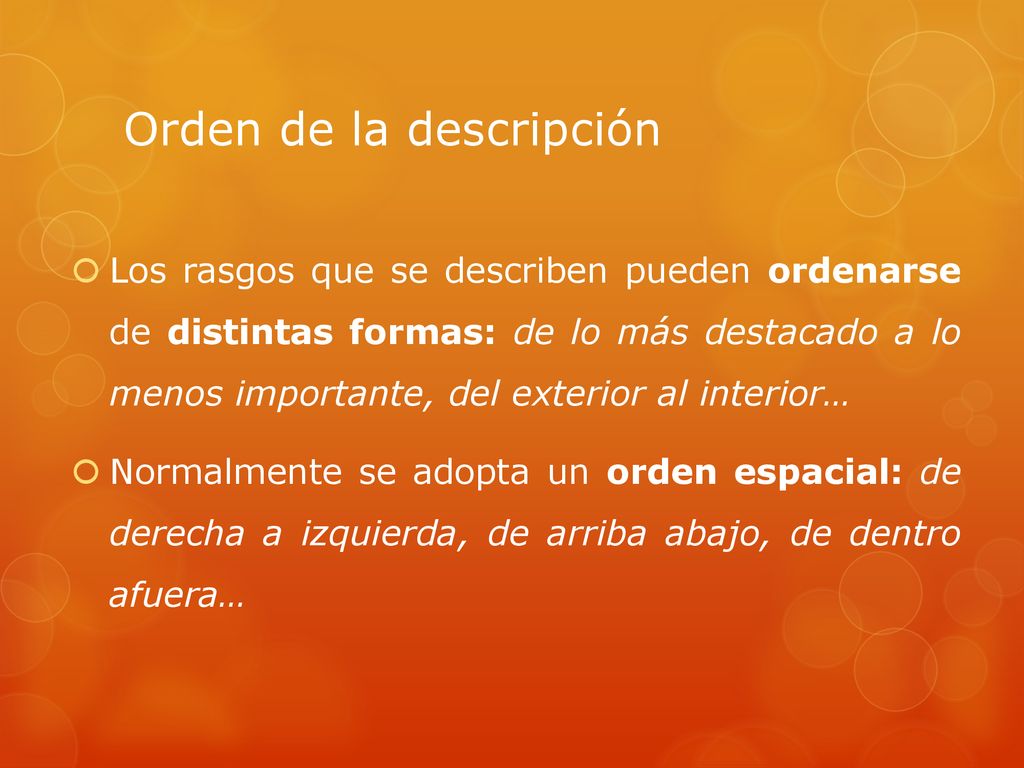 Orden de la descripción

Los rasgos que se describen pueden ordenarse de distintas formas: de lo más destacado a lo menos importante, del exterior al interior…

Normalmente se adopta un orden espacial: de derecha a izquierda, de arriba abajo, de dentro afuera…